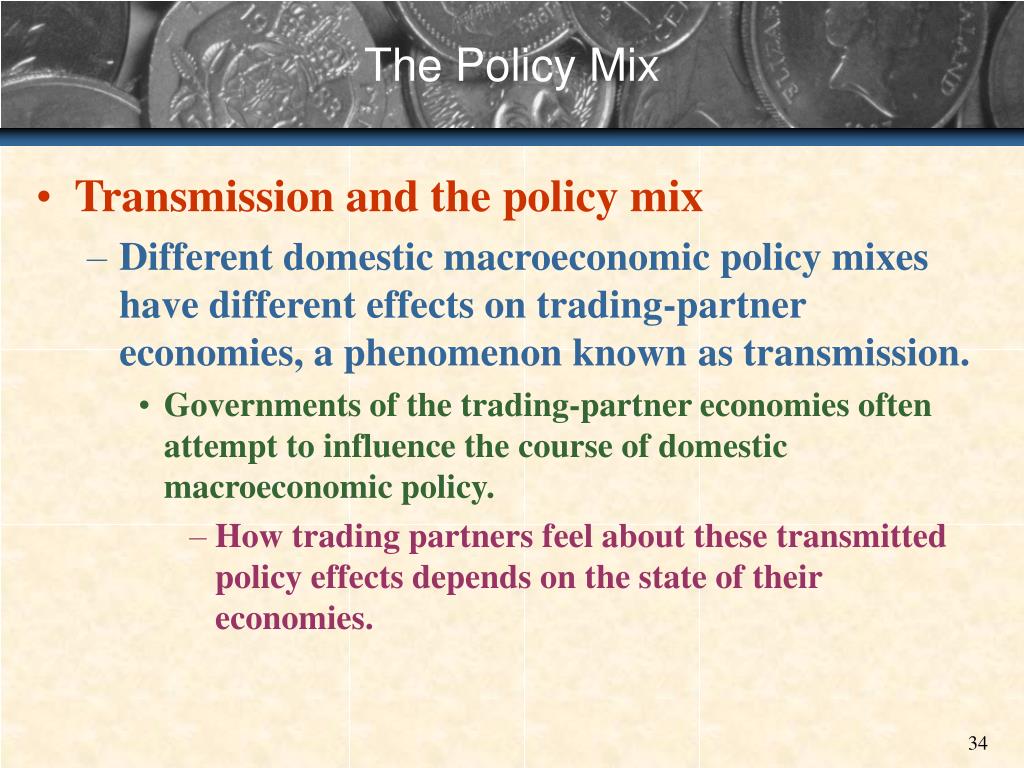 The Policy Mix

• Transmission and the policy mix
– Different domestic macroeconomic policy mixes have different effects on trading-partner economies, a phenomenon known as transmission.
• Governments of the trading-partner economies often attempt to influence the course of domestic macroeconomic policy.
– How trading partners feel about these transmitted policy effects depends on the state of their economies.

34